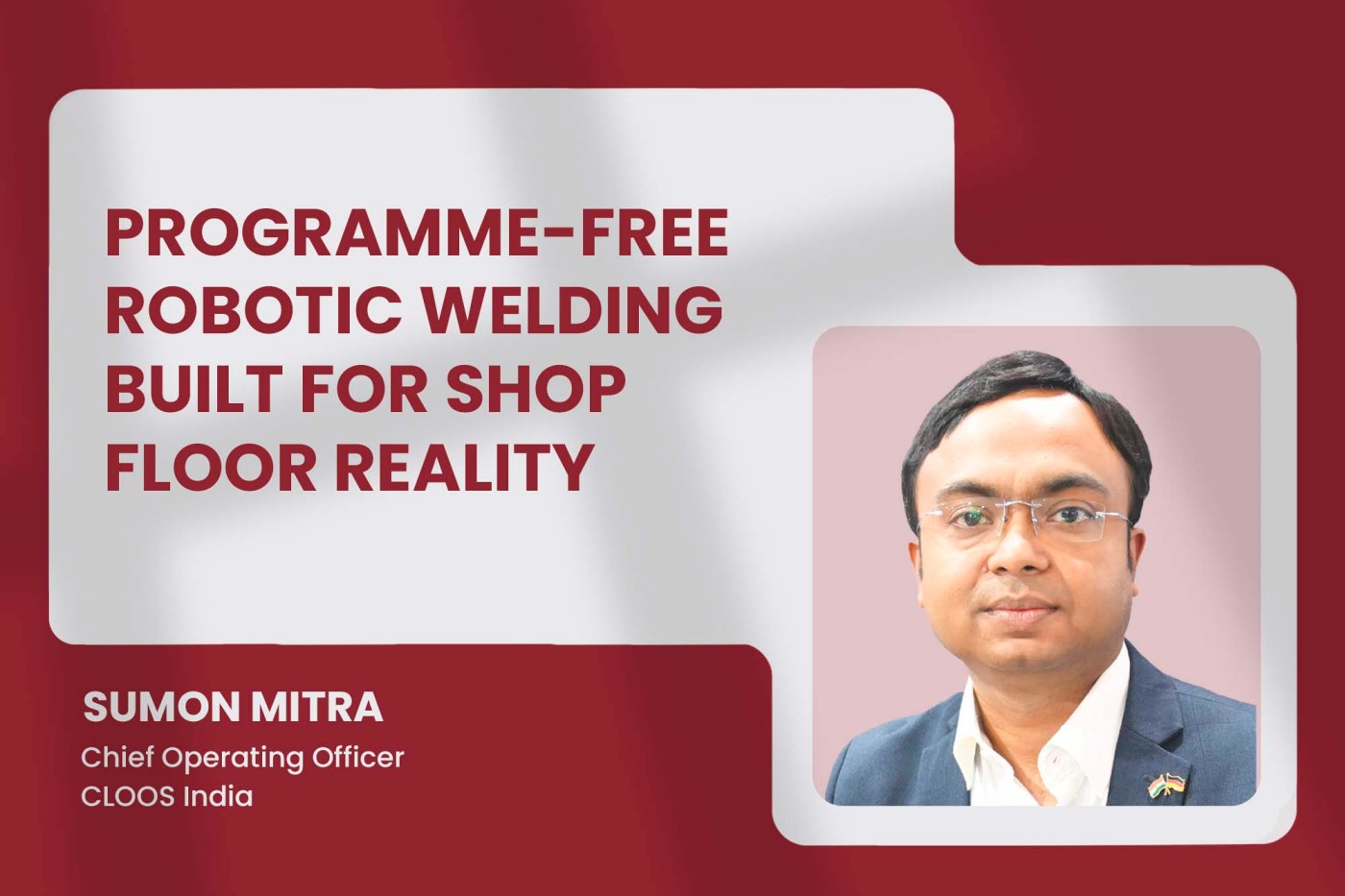 PROGRAMME-FREE ROBOTIC WELDING BUILT FOR SHOP FLOOR REALITY

SUMON MITRA
Chief Operating Officer
CLOOS India